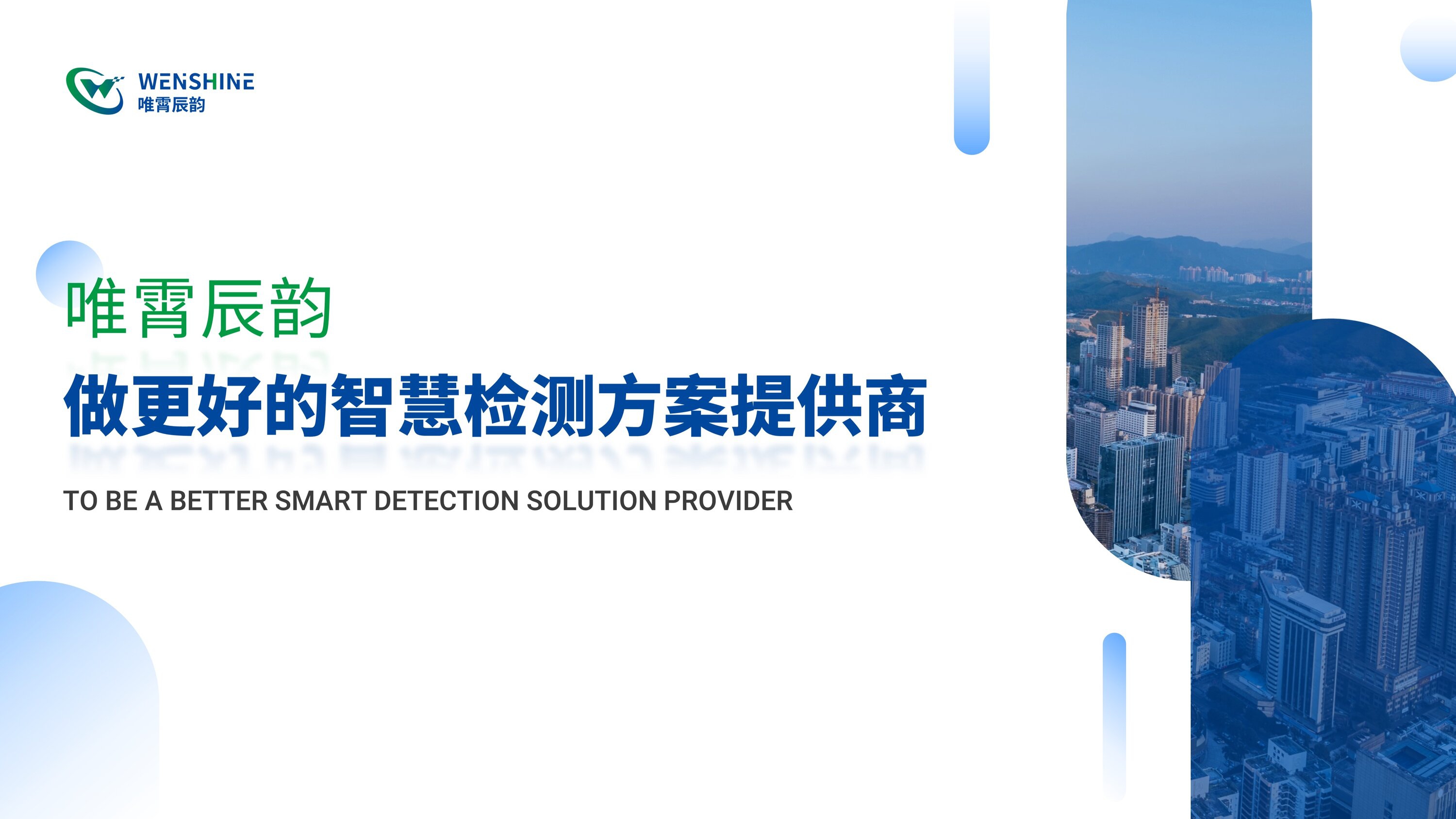 WENSHINE
唯霄辰韵

唯霄辰韵

做更好的智慧检测方案提供商

TO BE A BETTER SMART DETECTION SOLUTION PROVIDER